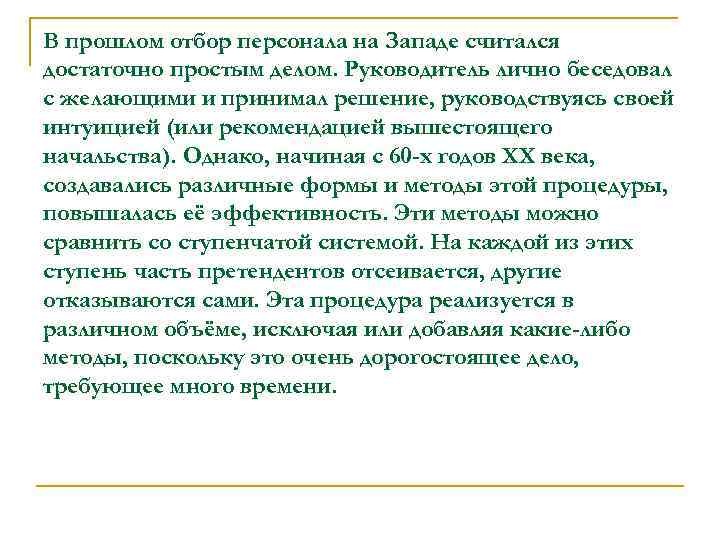 В прошлом отбор персонала на Западе считался достаточно простым делом. Руководитель лично беседовал с желающими и принимал решение, руководствуясь своей интуицией (или рекомендацией вышестоящего начальства). Однако, начиная с 60-х годов XX века, создавались различные формы и методы этой процедуры, повышалась её эффективность. Эти методы можно сравнить со ступенчатой системой. На каждой из этих ступень часть претендентов отсеивается, другие отказываются сами. Эта процедура реализуется в различном объёме, исключая или добавляя какие-либо методы, поскольку это очень дорогостоящее дело, требующее много времени.